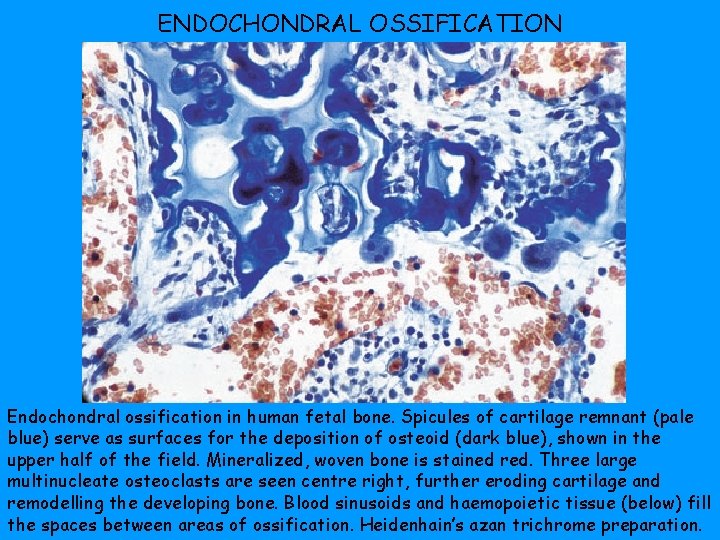 ENDOCHONDRAL OSSIFICATION

Endochondral ossification in human fetal bone. Spicules of cartilage remnant (pale blue) serve as surfaces for the deposition of osteoid (dark blue), shown in the upper half of the field. Mineralized, woven bone is stained red. Three large multinucleate osteoclasts are seen centre right, further eroding cartilage and remodelling the developing bone. Blood sinusoids and haemopoietic tissue (below) fill the spaces between areas of ossification. Heidenhain's azan trichrome preparation.